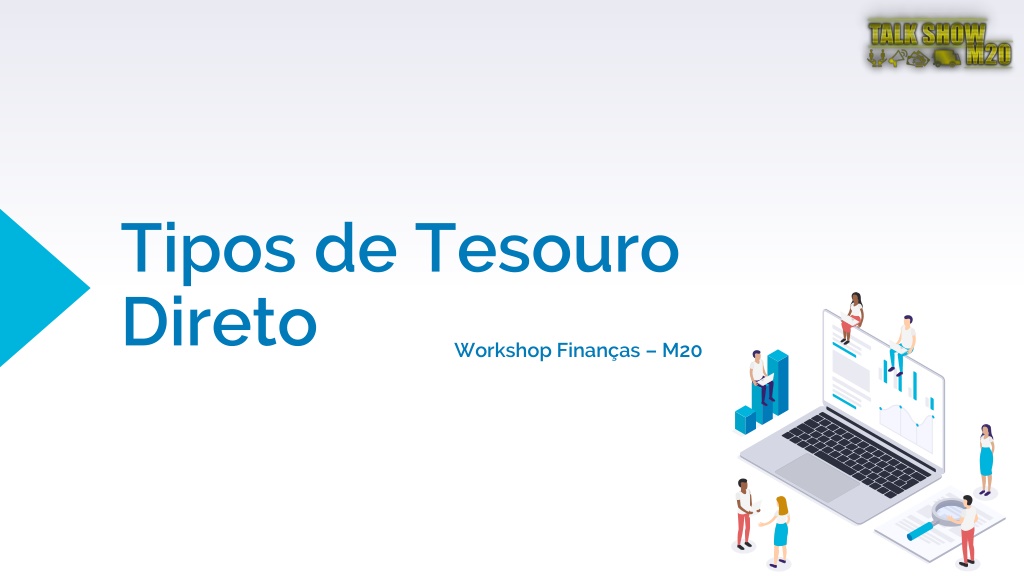 TALK SHOW M20

Tipos de Tesouro Direto

Workshop Finanças – M20